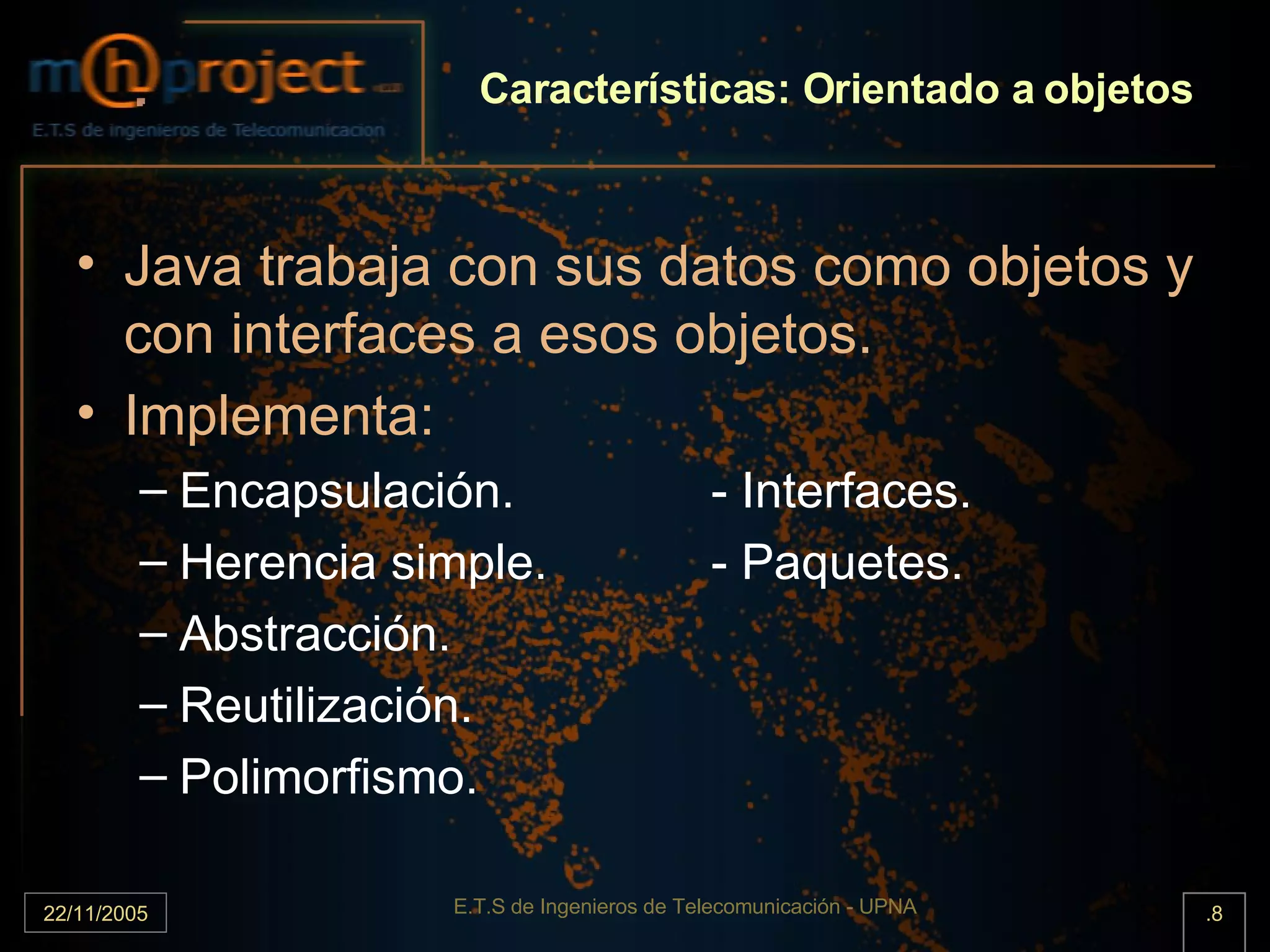 m@project

E.T.S de ingenieros de Telecomunicacion

Características: Orientado a objetos

• Java trabaja con sus datos como objetos y con interfaces a esos objetos.
• Implementa:
– Encapsulación.
– Herencia simple.
– Abstracción.
– Reutilización.
– Polimorfismo.

- Interfaces.
- Paquetes.

22/11/2005

E.T.S de Ingenieros de Telecomunicación - UPNA

.8